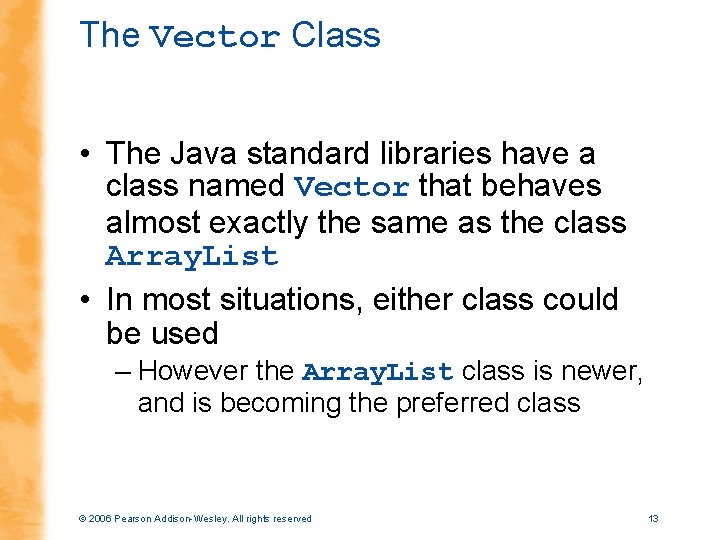 The Vector Class

• The Java standard libraries have a class named Vector that behaves almost exactly the same as the class ArrayList

• In most situations, either class could be used

– However the ArrayList class is newer, and is becoming the preferred class

© 2006 Pearson Addison-Wesley. All rights reserved

13